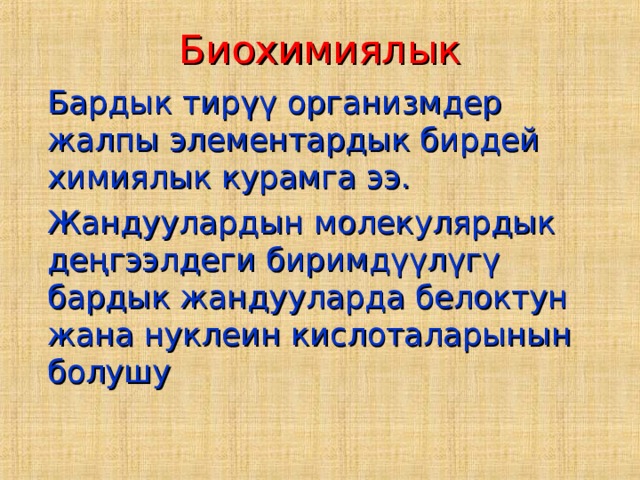 Биохимиялык

Бардык тирүү организмдер жалпы элементардык бирдей химиялык курамга ээ.

Жандуулардын молекулярдык деңгээлдеги биримдүүлүгү бардык жандууларда белоктун жана нуклеин кислоталарынын болушу